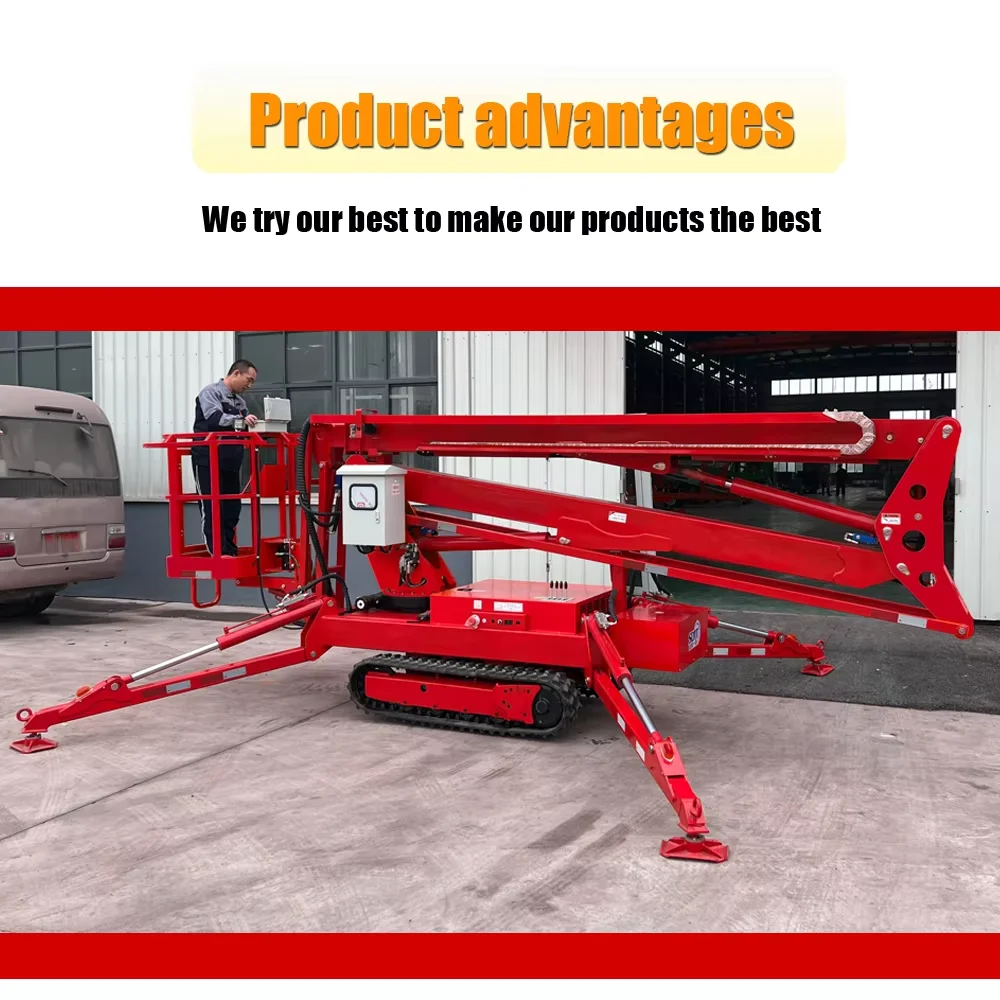 Product advantages

We try our best to make our products the best